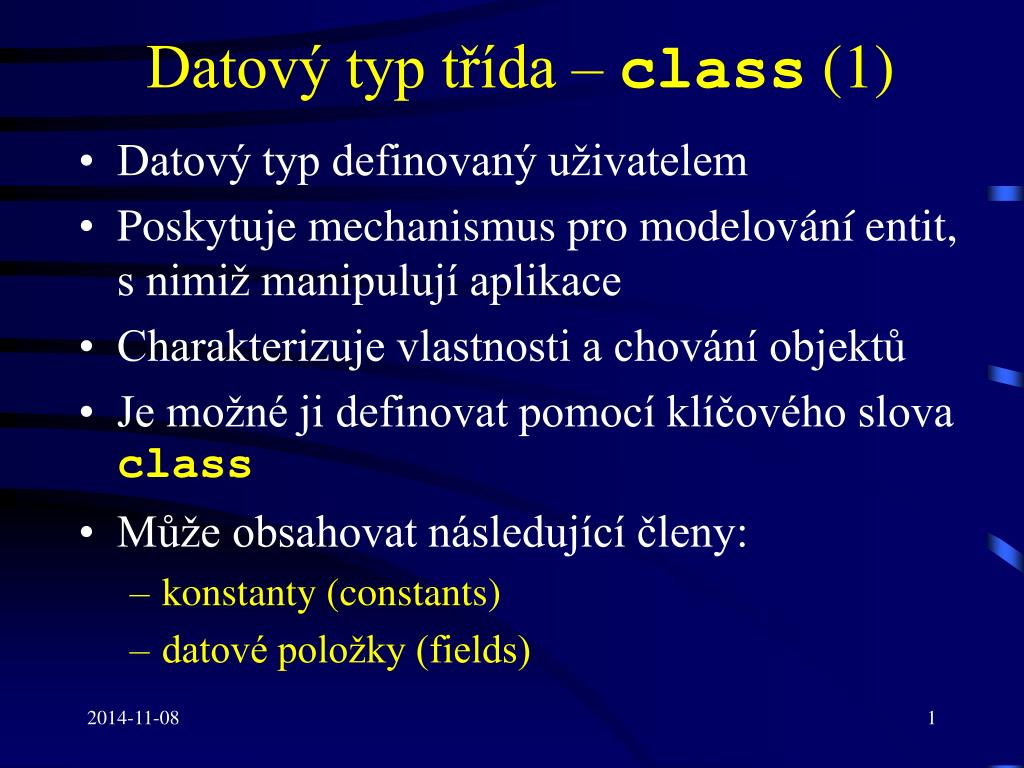 Datový typ třída – class (1)

• Datový typ definovaný uživatelem
• Poskytuje mechanismus pro modelování entit, s nimiž manipulují aplikace
• Charakterizuje vlastnosti a chování objektů
• Je možné ji definovat pomocí klíčového slova class
• Může obsahovat následující členy:
– konstanty (constants)
– datové položky (fields)

2014-11-08

1